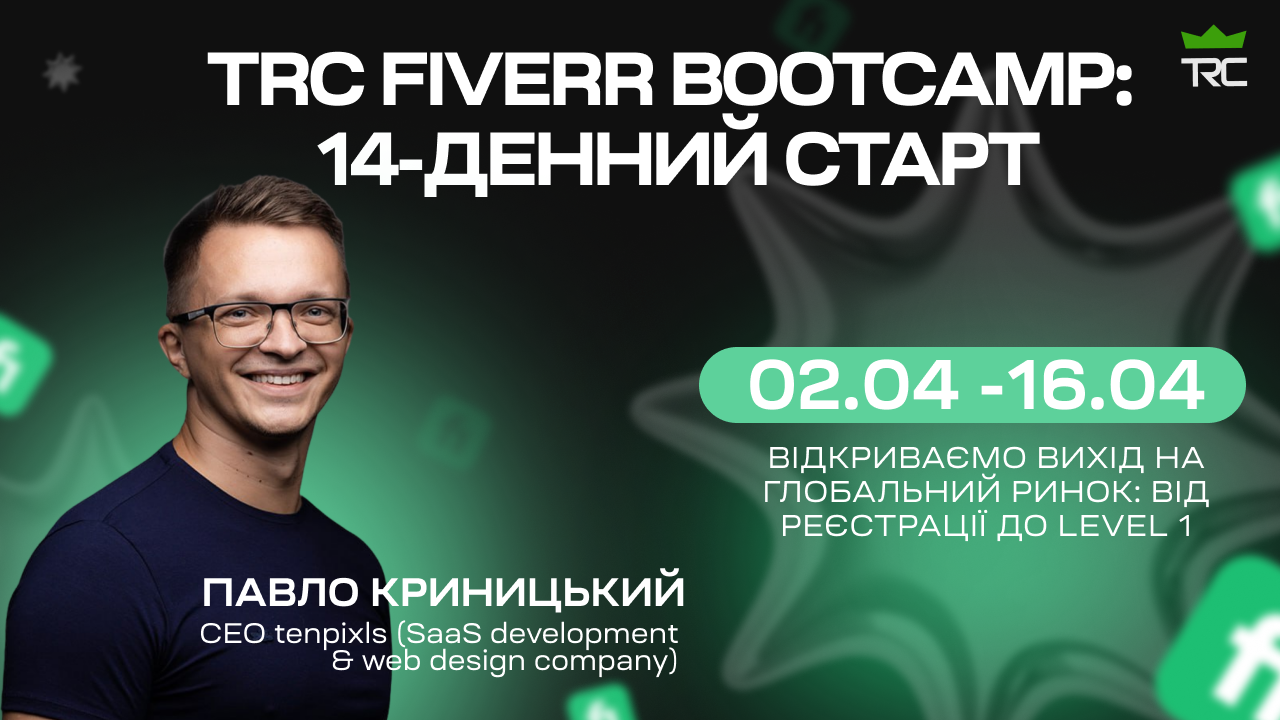 TRC FIVERR BOOTCAMP: 14-ДЕННИЙ СТАРТ

TRC

02.04 -16.04

ВІДКРИВАЄМО ВИХІД НА ГЛОБАЛЬНИЙ РИНОК: ВІД РЕЄСТРАЦІЇ ДО LEVEL 1

ПАВЛО КРИНИЦЬКИЙ
CEO tenpixls (SaaS development & web design company)